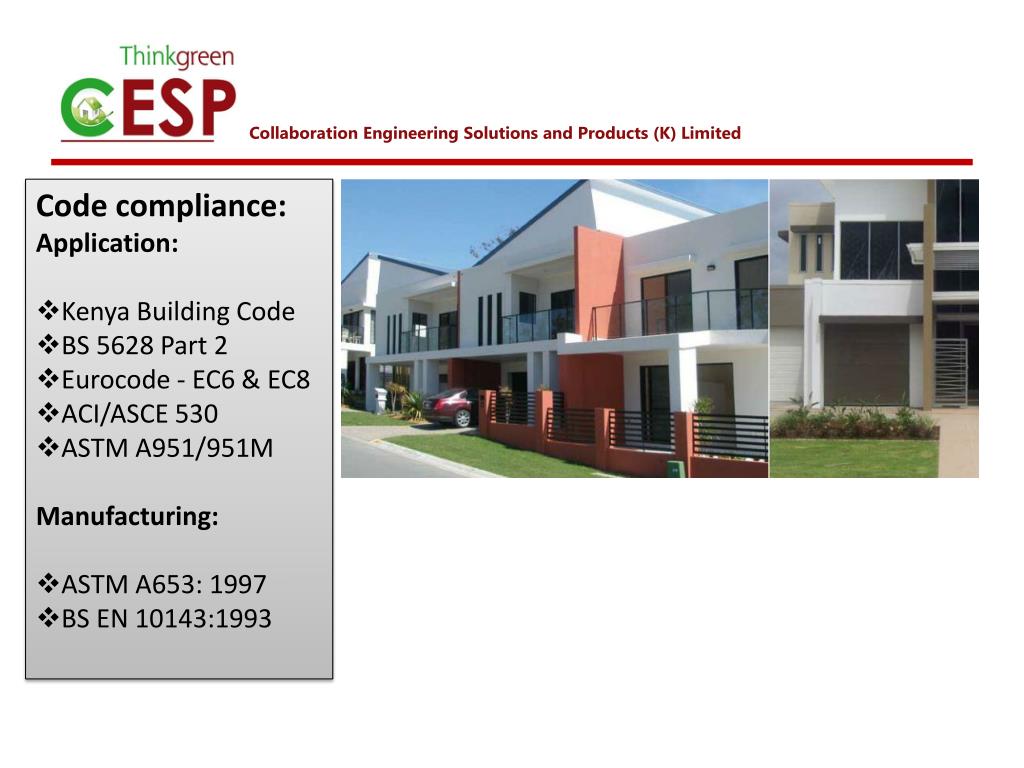 Thinkgreen
CESP
Collaboration Engineering Solutions and Products (K) Limited

Code compliance:
Application:

❖Kenya Building Code
❖BS 5628 Part 2
❖Eurocode - EC6 & EC8
❖ACI/ASCE 530
❖ASTM A951/951M

Manufacturing:

❖ASTM A653: 1997
❖BS EN 10143:1993